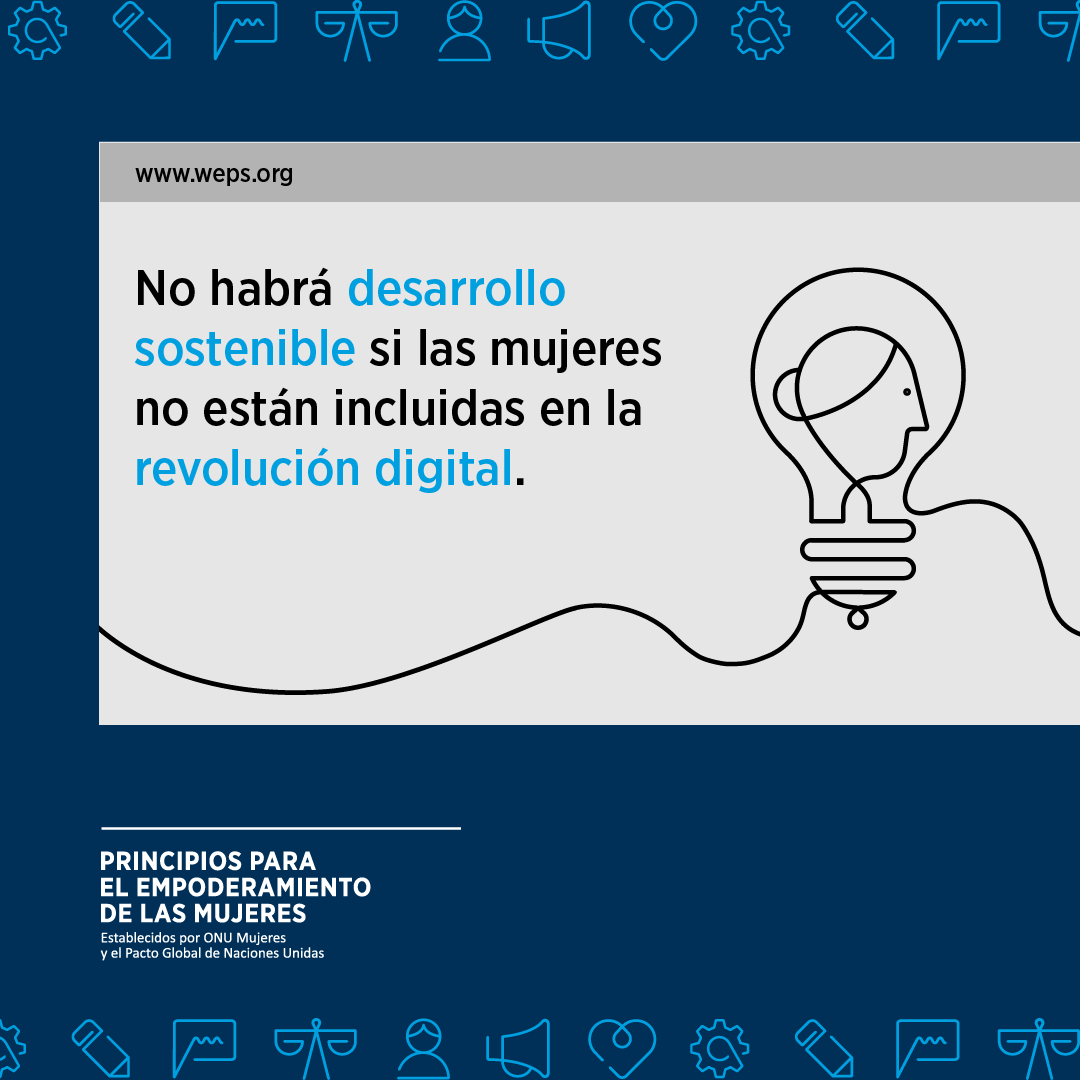 www.weps.org

No habrá desarrollo sostenible si las mujeres no están incluidas en la revolución digital.

PRINCIPIOS PARA EL EMPODERAMIENTO DE LAS MUJERES
Establecidos por ONU Mujeres y el Pacto Global de Naciones Unidas